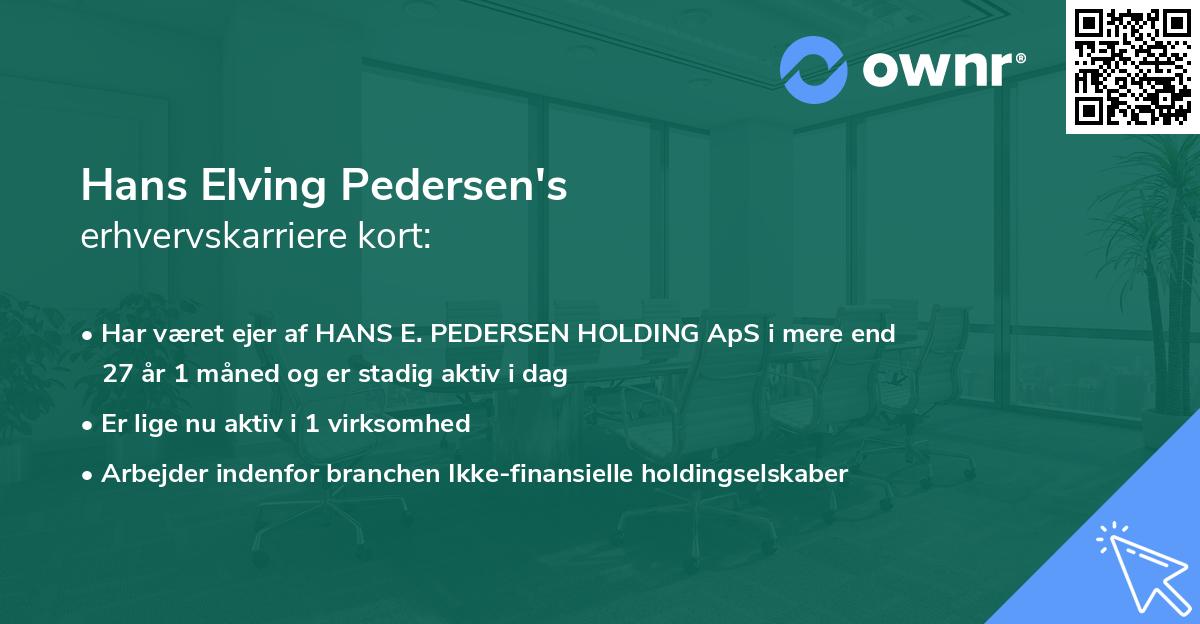 ownr®

Hans Elving Pedersen's
erhvervskarriere kort:

• Har været ejer af HANS E. PEDERSEN HOLDING ApS i mere end 27 år 1 måned og er stadig aktiv i dag
• Er lige nu aktiv i 1 virksomhed
• Arbejder indenfor branchen Ikke-finansielle holdingselskaber